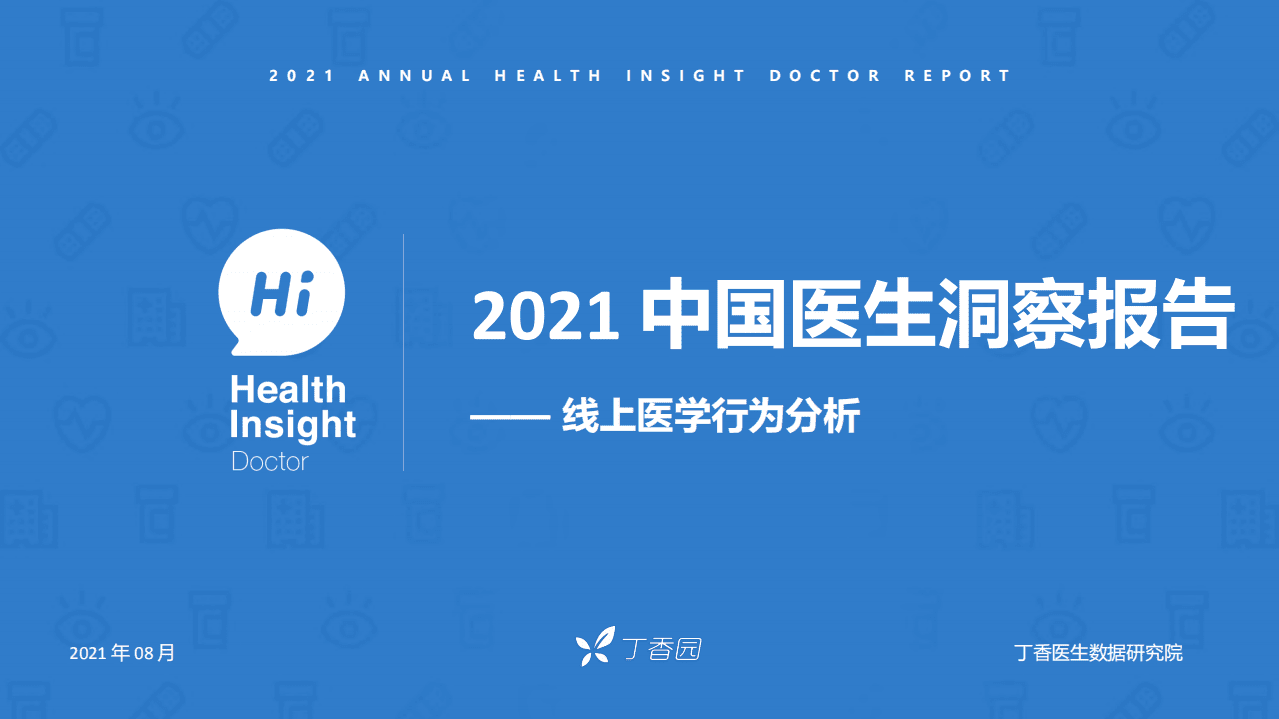 2021 ANNUAL HEALTH INSIGHT DOCTOR REPORT

Hi
Health
Insight
Doctor

2021 中国医生洞察报告

—— 线上医学行为分析

2021 年 08 月

丁香园

丁香医生数据研究院